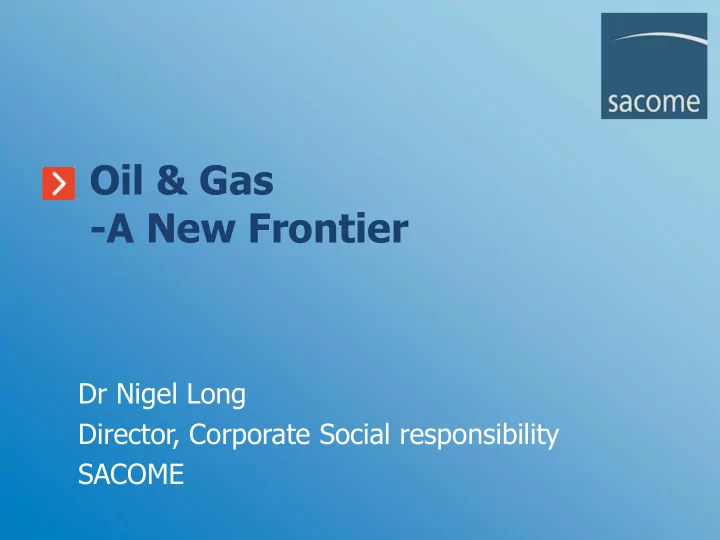 sacome

Oil & Gas
-A New Frontier

Dr Nigel Long
Director, Corporate Social responsibility
SACOME